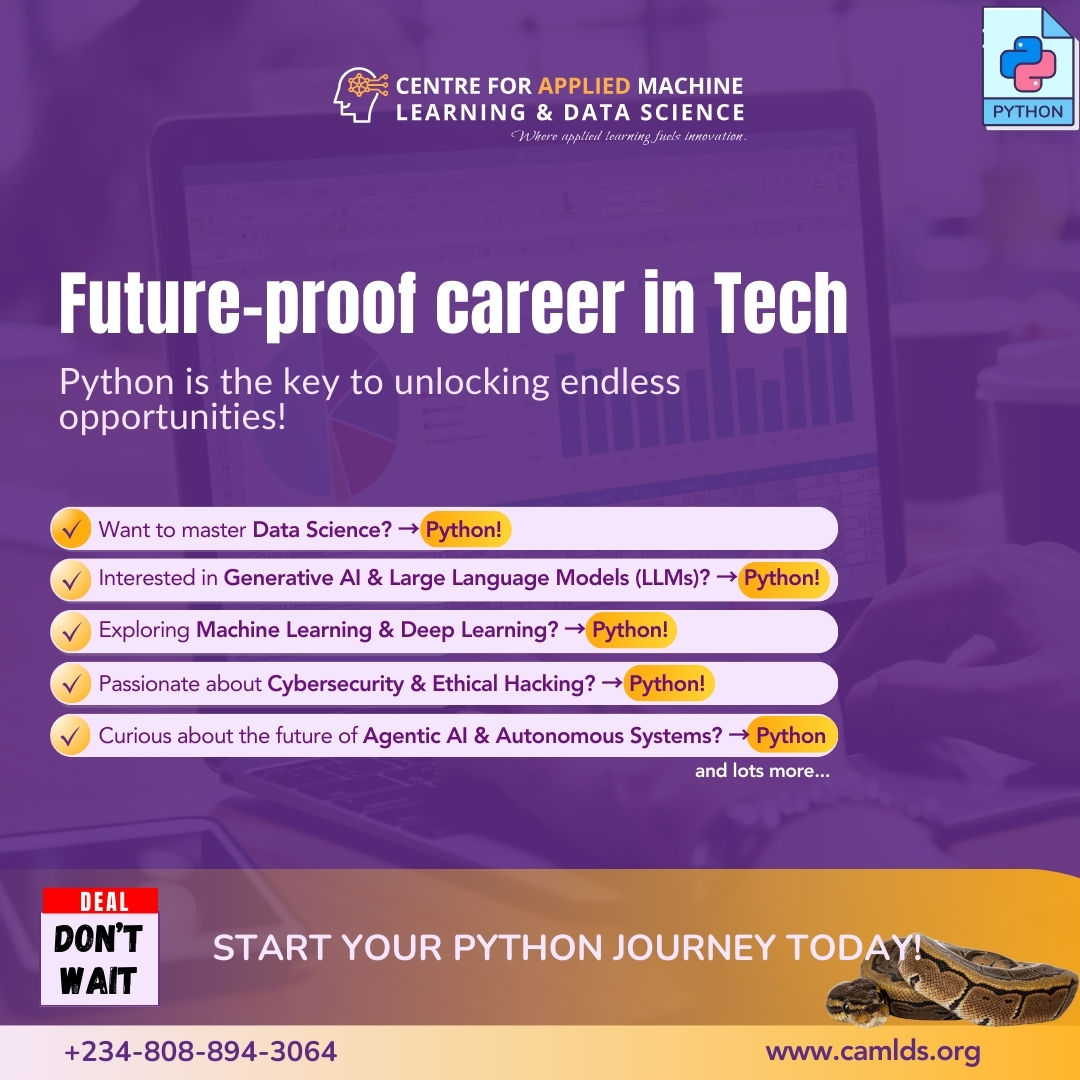 PYTHON

CENTRE FOR APPLIED MACHINE LEARNING & DATA SCIENCE
Where applied learning fuels innovation.

Future-proof career in Tech

Python is the key to unlocking endless opportunities!

Want to master Data Science? → Python!

Interested in Generative AI & Large Language Models (LLMs)? → Python!

Exploring Machine Learning & Deep Learning? → Python!

Passionate about Cybersecurity & Ethical Hacking? → Python!

Curious about the future of Agentic AI & Autonomous Systems? → Python

and lots more...

DEAL
DON'T WAIT

START YOUR PYTHON JOURNEY TODAY!

+234-808-894-3064

www.camlds.org